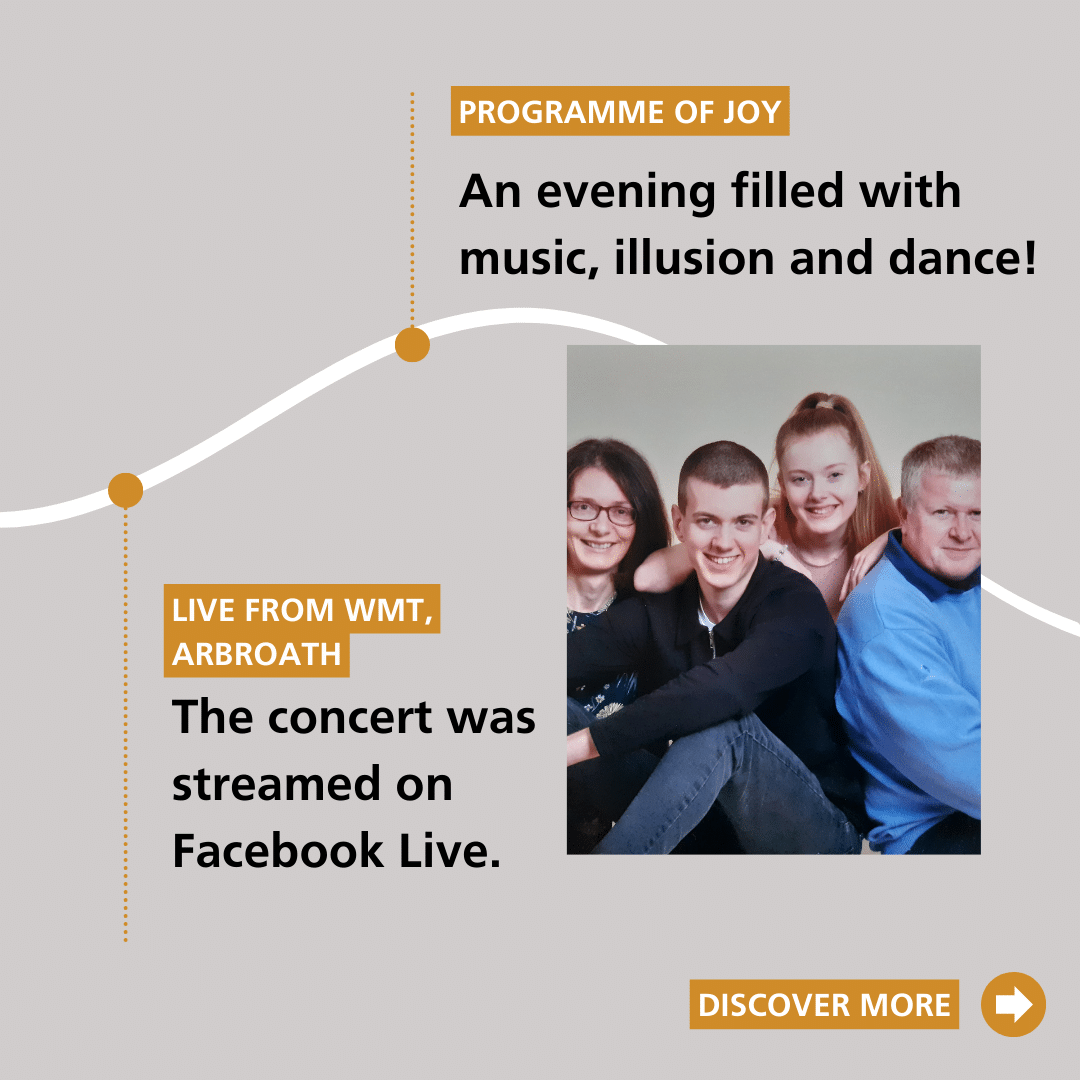 PROGRAMME OF JOY

An evening filled with music, illusion and dance!

LIVE FROM WMT, ARBROATH

The concert was streamed on Facebook Live.

DISCOVER MORE